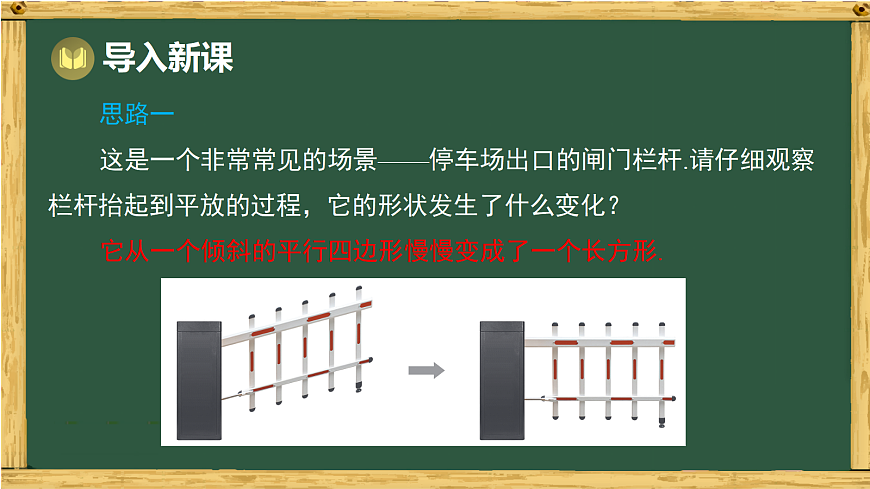 导入新课

思路一

这是一个非常常见的场景——停车场出口的闸门栏杆.请仔细观察栏杆抬起到平放的过程，它的形状发生了什么变化？

它从一个倾斜的平行四边形慢慢变成了一个长方形.